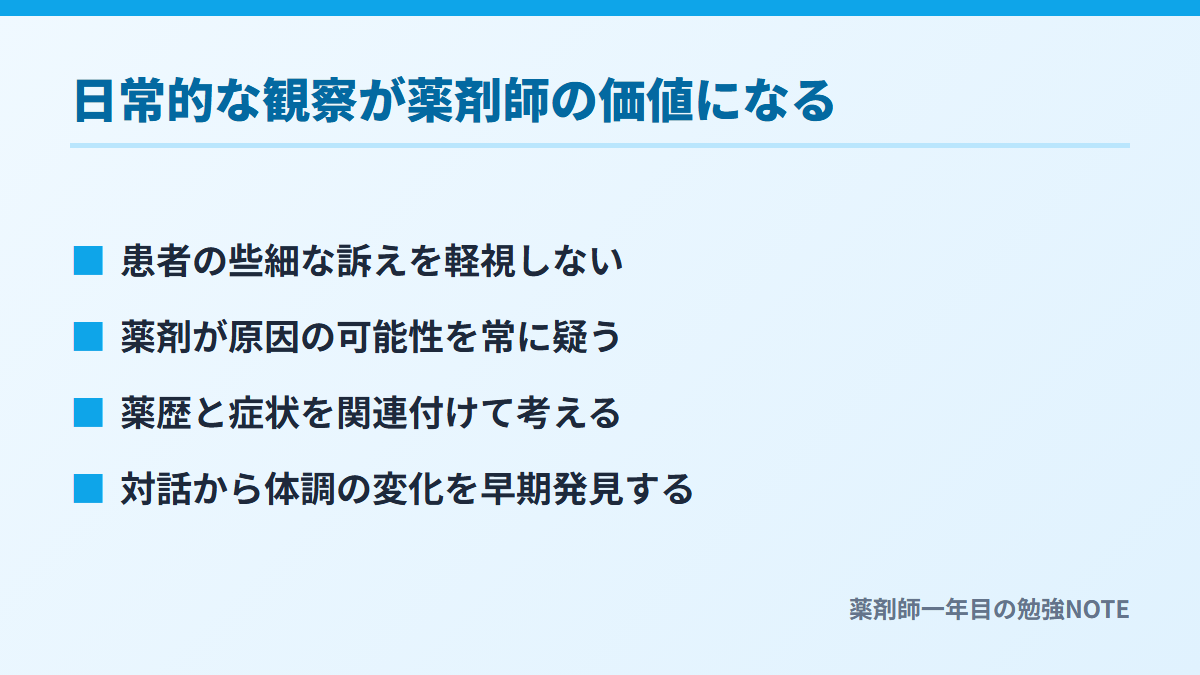 日常的な観察が薬剤師の価値になる

■ 患者の些細な訴えを軽視しない

■ 薬剤が原因の可能性を常に疑う

■ 薬歴と症状を関連付けて考える

■ 対話から体調の変化を早期発見する

薬剤師一年目の勉強NOTE